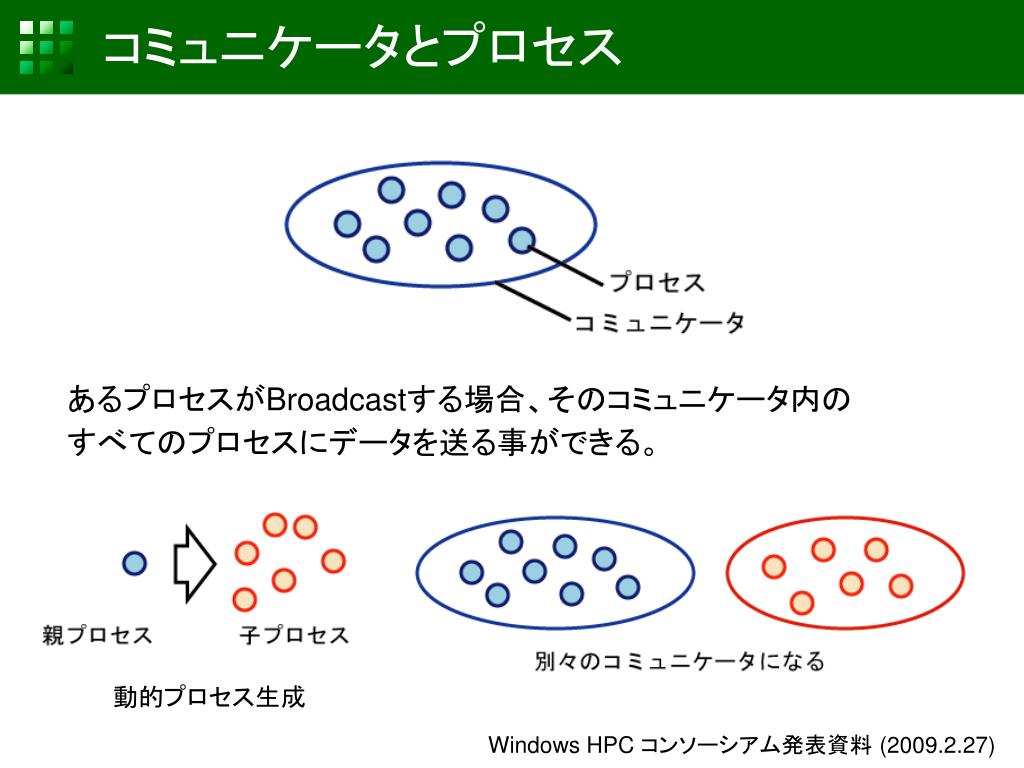 コミュニケータとプロセス

プロセス

コミュニケータ

あるプロセスがBroadcastする場合、そのコミュニケータ内のすべてのプロセスにデータを送る事ができる。

親プロセス

子プロセス

別々のコミュニケータになる

動的プロセス生成

Windows HPC コンソーシアム発表資料 (2009.2.27)